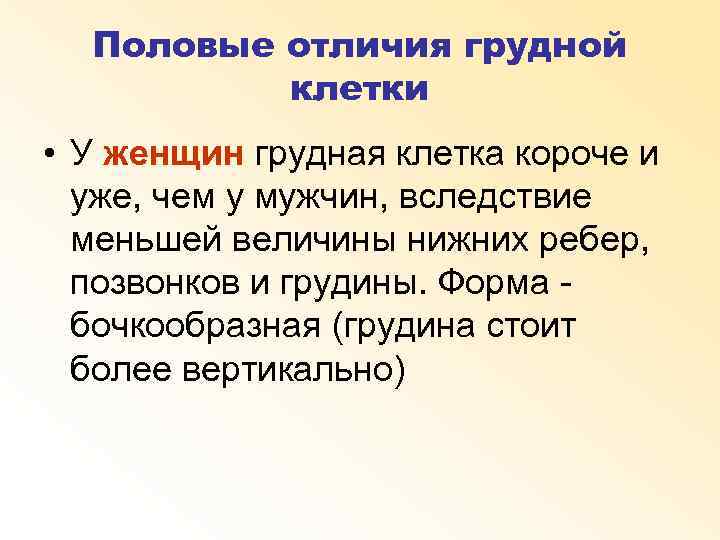 Половые отличия грудной клетки

• У женщин грудная клетка короче и уже, чем у мужчин, вследствие меньшей величины нижних ребер, позвонков и грудины. Форма - бочкообразная (грудина стоит более вертикально)